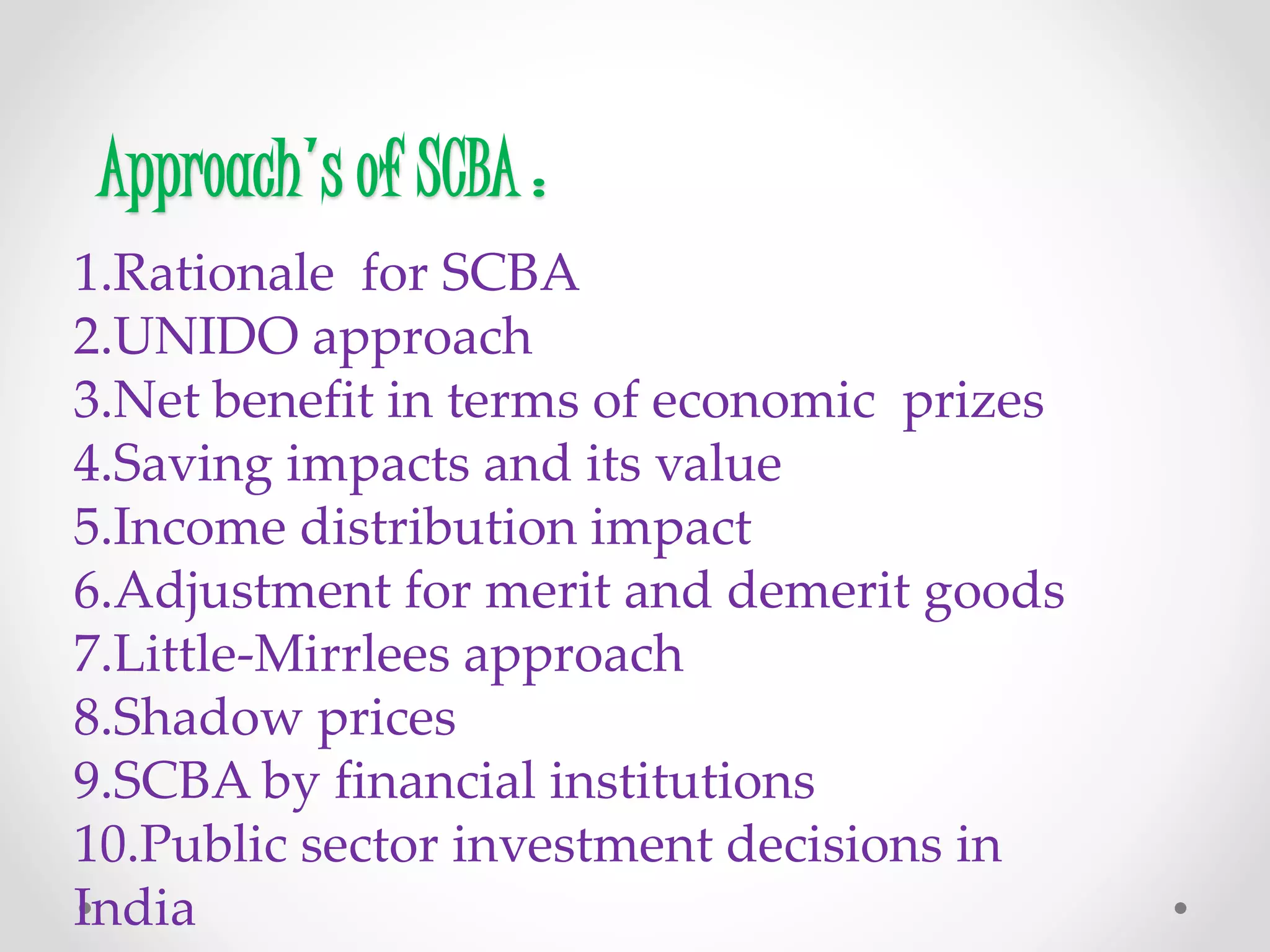 Approach's of SCBA :

1.Rationale for SCBA
2.UNIDO approach
3.Net benefit in terms of economic prizes
4.Saving impacts and its value
5.Income distribution impact
6.Adjustment for merit and demerit goods
7.Little-Mirrlees approach
8.Shadow prices
9.SCBA by financial institutions
10.Public sector investment decisions in India